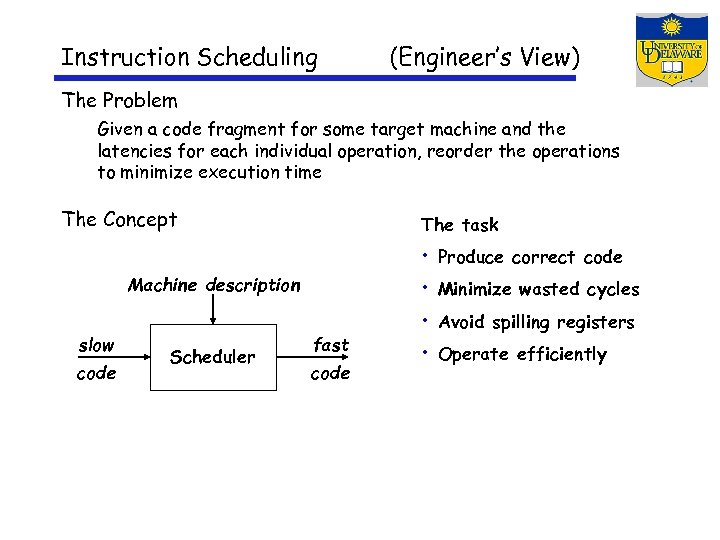 Instruction Scheduling (Engineer's View)

UNIVERSITY OF DELAWARE

The Problem

Given a code fragment for some target machine and the latencies for each individual operation, reorder the operations to minimize execution time

The Concept

Machine description

slow code

Scheduler

fast code

The task

• Produce correct code

• Minimize wasted cycles

• Avoid spilling registers

• Operate efficiently